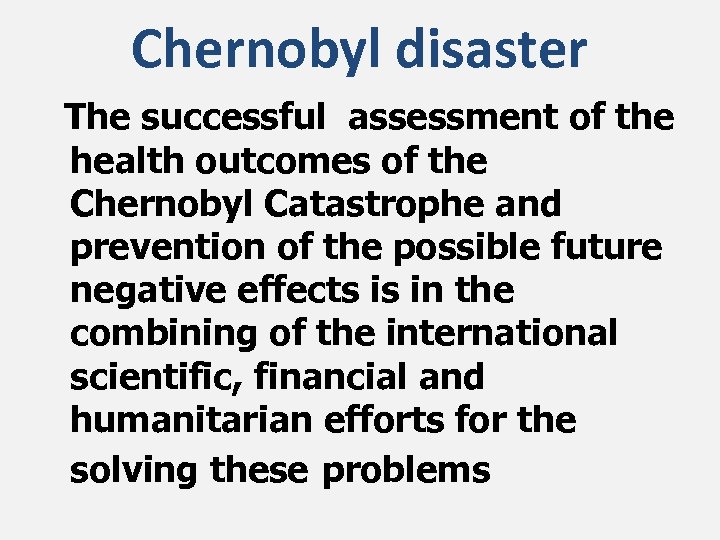 Chernobyl disaster

The successful assessment of the health outcomes of the Chernobyl Catastrophe and prevention of the possible future negative effects is in the combining of the international scientific, financial and humanitarian efforts for the solving these problems